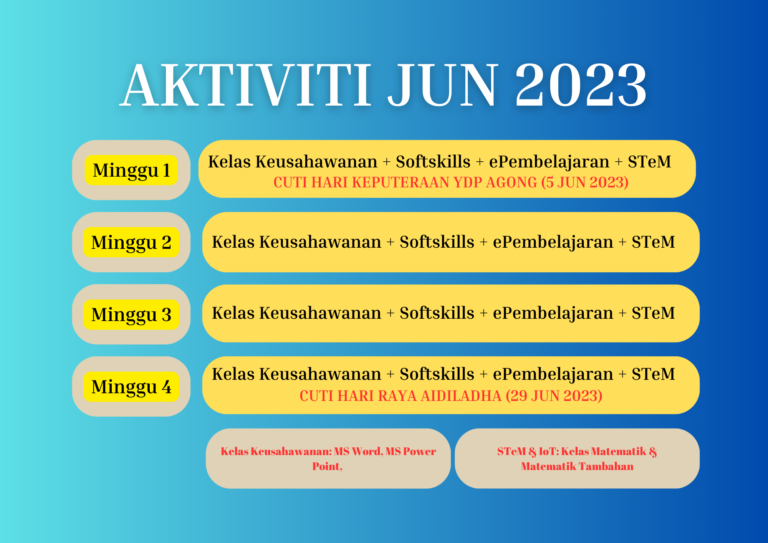 AKTIVITI JUN 2023

Minggu 1

Kelas Keusahawanan + Softskills + ePembelajaran + STeM
CUTI HARI KEPUTERAAN YDP AGONG (5 JUN 2023)

Minggu 2

Kelas Keusahawanan + Softskills + ePembelajaran + STeM

Minggu 3

Kelas Keusahawanan + Softskills + ePembelajaran + STeM

Minggu 4

Kelas Keusahawanan + Softskills + ePembelajaran + STeM
CUTI HARI RAYA AIDILADHA (29 JUN 2023)

Kelas Keusahawanan: MS Word, MS Power Point,

STeM & IoT: Kelas Matematik & Matematik Tambahan